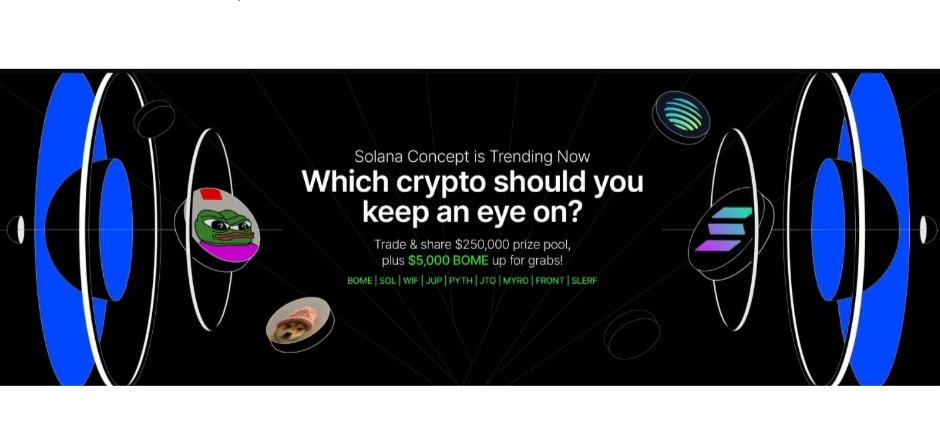 Solana Concept is Trending Now

Which crypto should you keep an eye on?

Trade & share $250,000 prize pool, plus $5,000 BOME up for grabs!

BOME | SOL | WIF | JUP | PYTH | JTO | MYRO | FRONT | SLERF